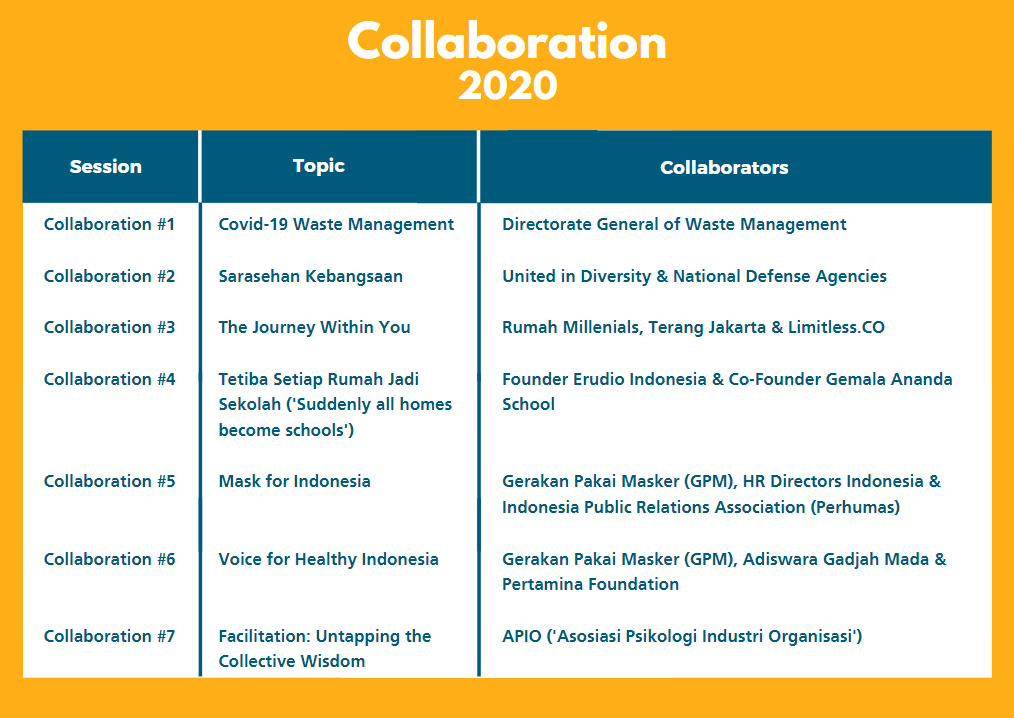 Collaboration
2020

| Session | Topic | Collaborators |
|---|---|---|
| Collaboration #1 | Covid-19 Waste Management | Directorate General of Waste Management |
| Collaboration #2 | Sarasehan Kebangsaan | United in Diversity & National Defense Agencies |
| Collaboration #3 | The Journey Within You | Rumah Millenials, Terang Jakarta & Limitless.CO |
| Collaboration #4 | Tetiba Setiap Rumah Jadi Sekolah ('Suddenly all homes become schools') | Founder Erudio Indonesia & Co-Founder Gemala Ananda School |
| Collaboration #5 | Mask for Indonesia | Gerakan Pakai Masker (GPM), HR Directors Indonesia & Indonesia Public Relations Association (Perhumas) |
| Collaboration #6 | Voice for Healthy Indonesia | Gerakan Pakai Masker (GPM), Adiswara Gadjah Mada & Pertamina Foundation |
| Collaboration #7 | Facilitation: Untapping the Collective Wisdom | APIO ('Asosiasi Psikologi Industri Organisasi') |